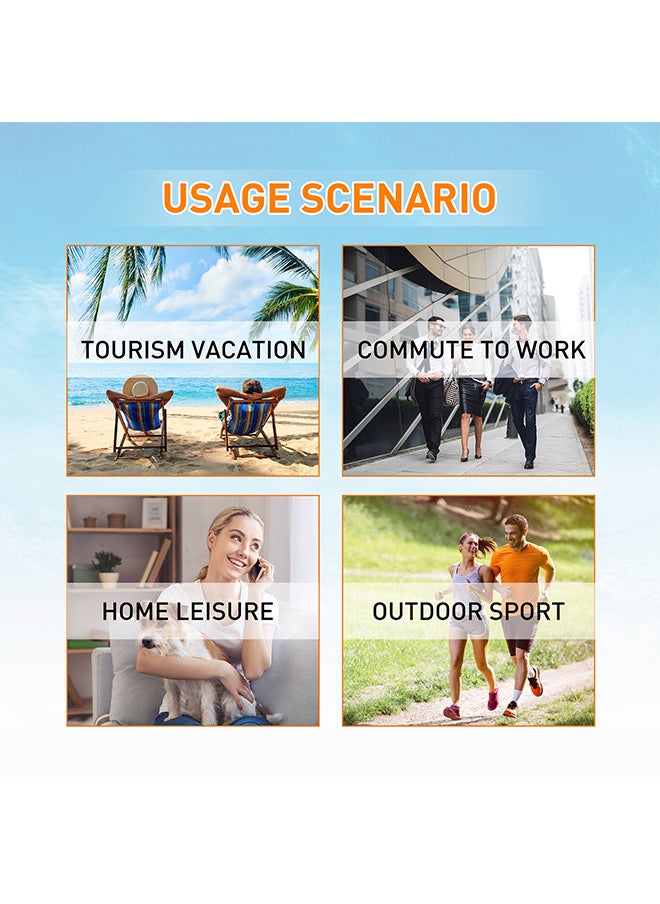 USAGE SCENARIO

TOURISM VACATION

COMMUTE TO WORK

HOME LEISURE

OUTDOOR SPORT